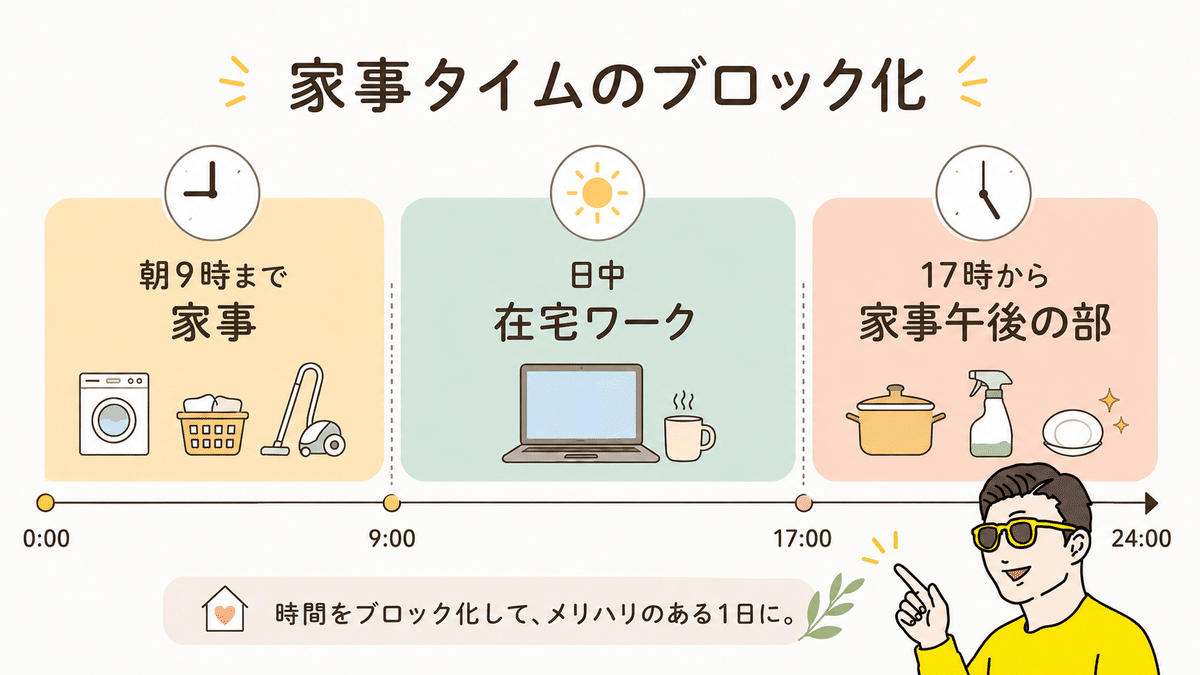 家事タイムのブロック化

朝9時まで
家事

日中
在宅ワーク

17時から
家事午後の部

0:00

9:00

17:00

24:00

時間をブロック化して、メリハリのある1日に。